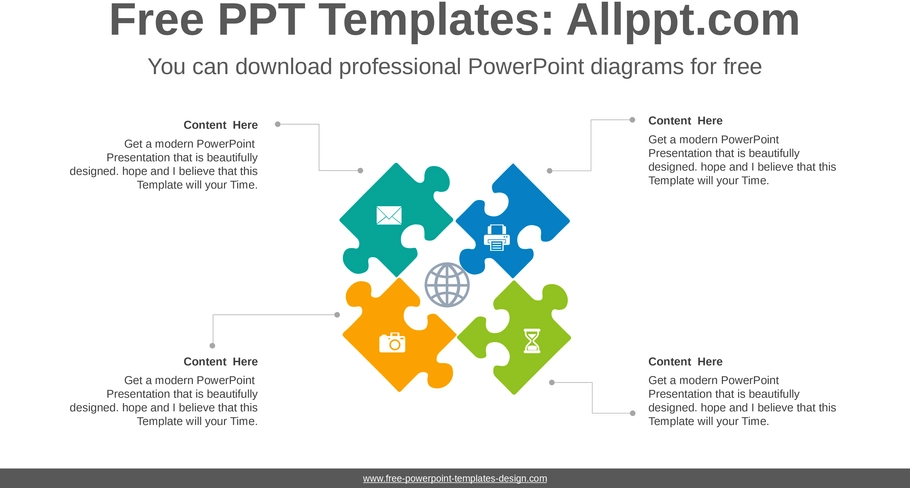 Free PPT Templates: Allppt.com

You can download professional PowerPoint diagrams for free

Content Here

Get a modern PowerPoint Presentation that is beautifully designed. hope and I believe that this Template will your Time.

Content Here

Get a modern PowerPoint Presentation that is beautifully designed. hope and I believe that this Template will your Time.

Content Here

Get a modern PowerPoint Presentation that is beautifully designed. hope and I believe that this Template will your Time.

Content Here

Get a modern PowerPoint Presentation that is beautifully designed. hope and I believe that this Template will your Time.

www.free-powerpoint-templates-design.com